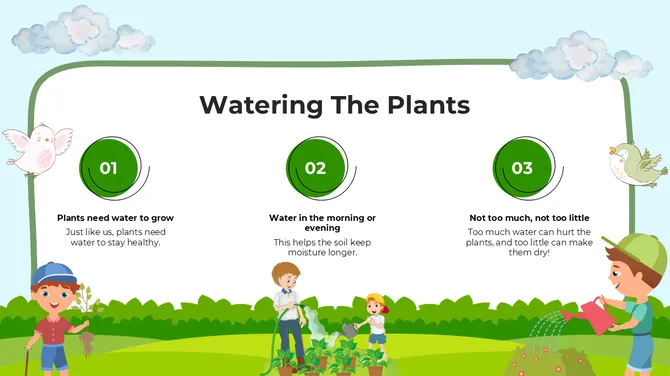 Watering The Plants

01

Plants need water to grow

Just like us, plants need water to stay healthy.

02

Water in the morning or evening

This helps the soil keep moisture longer.

03

Not too much, not too little

Too much water can hurt the plants, and too little can make them dry!